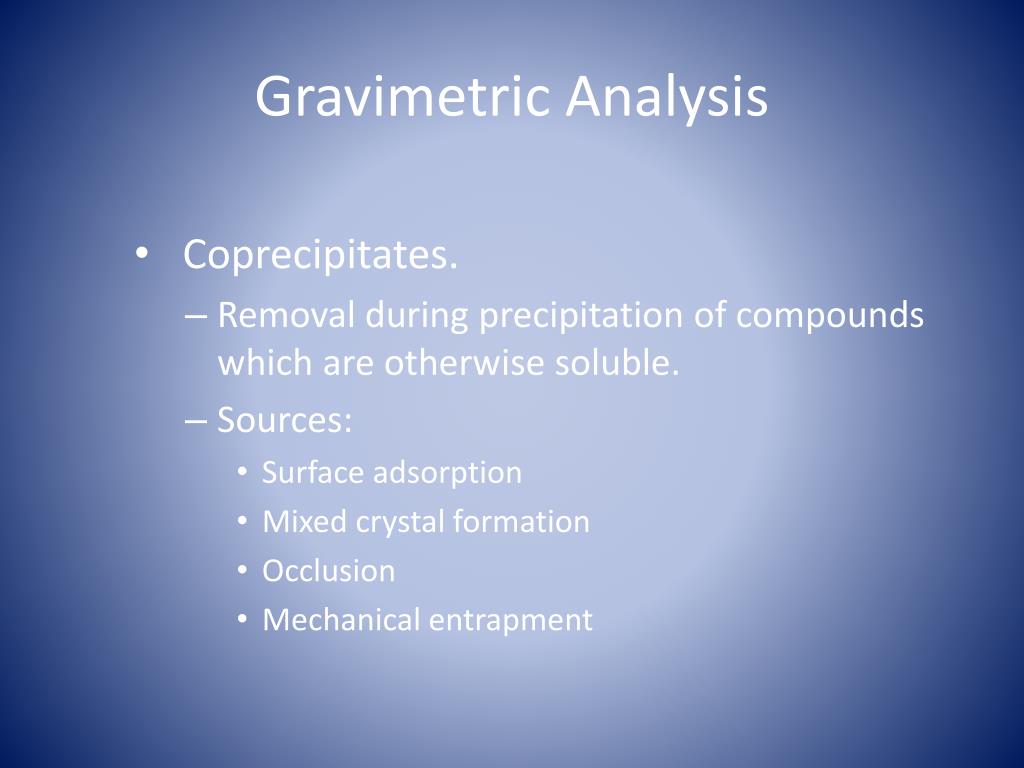 Gravimetric Analysis

• Coprecipitates.
– Removal during precipitation of compounds which are otherwise soluble.
– Sources:
• Surface adsorption
• Mixed crystal formation
• Occlusion
• Mechanical entrapment